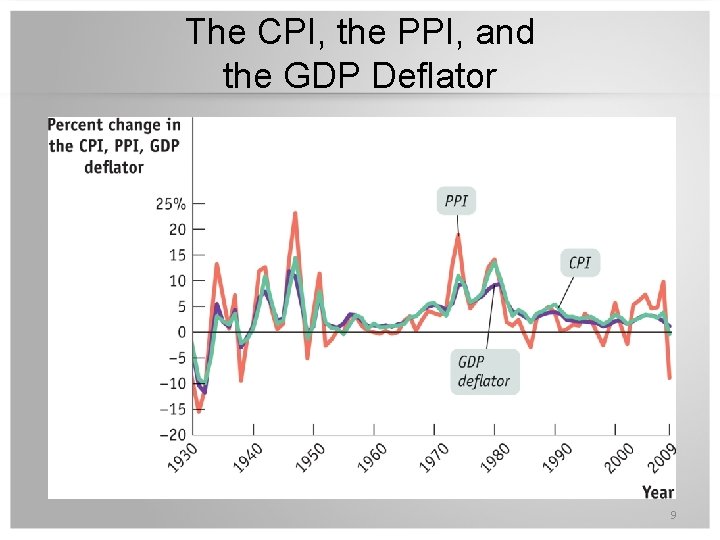 The CPI, the PPI, and the GDP Deflator

Percent change in the CPI, PPI, GDP deflator

25%
20
15
10
5
0
−5
−10
−15
−20

PPI
CPI
GDP deflator

1930
1940
1950
1960
1970
1980
1990
2000
2009

Year

9